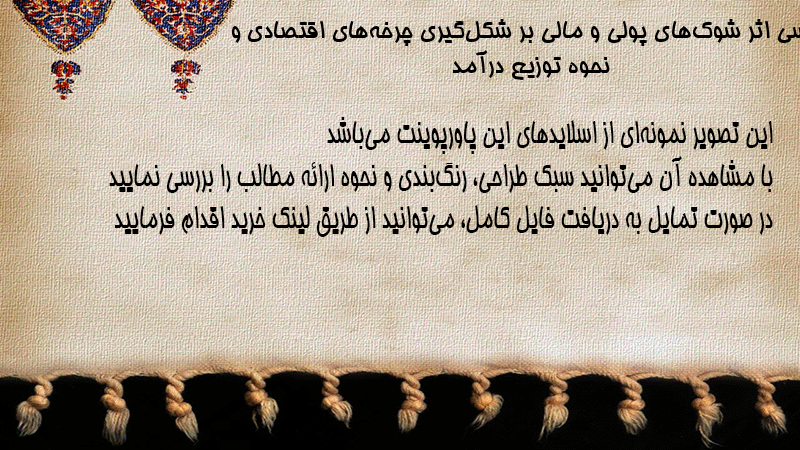 سی اثر شوک‌های پولی و مالی بر شکل‌گیری چرخه‌های اقتصادی و نحوه توزیع درآمد

این تصویر نمونه‌ای از اسلایدهای این پاورپوینت می‌باشد
با مشاهده آن می‌توانید سبک طراحی، رنگ‌بندی و نحوه ارائه مطالب را بررسی نمایید
در صورت تمایل به دریافت فایل کامل، می‌توانید از طریق لینک خرید اقدام فرمایید